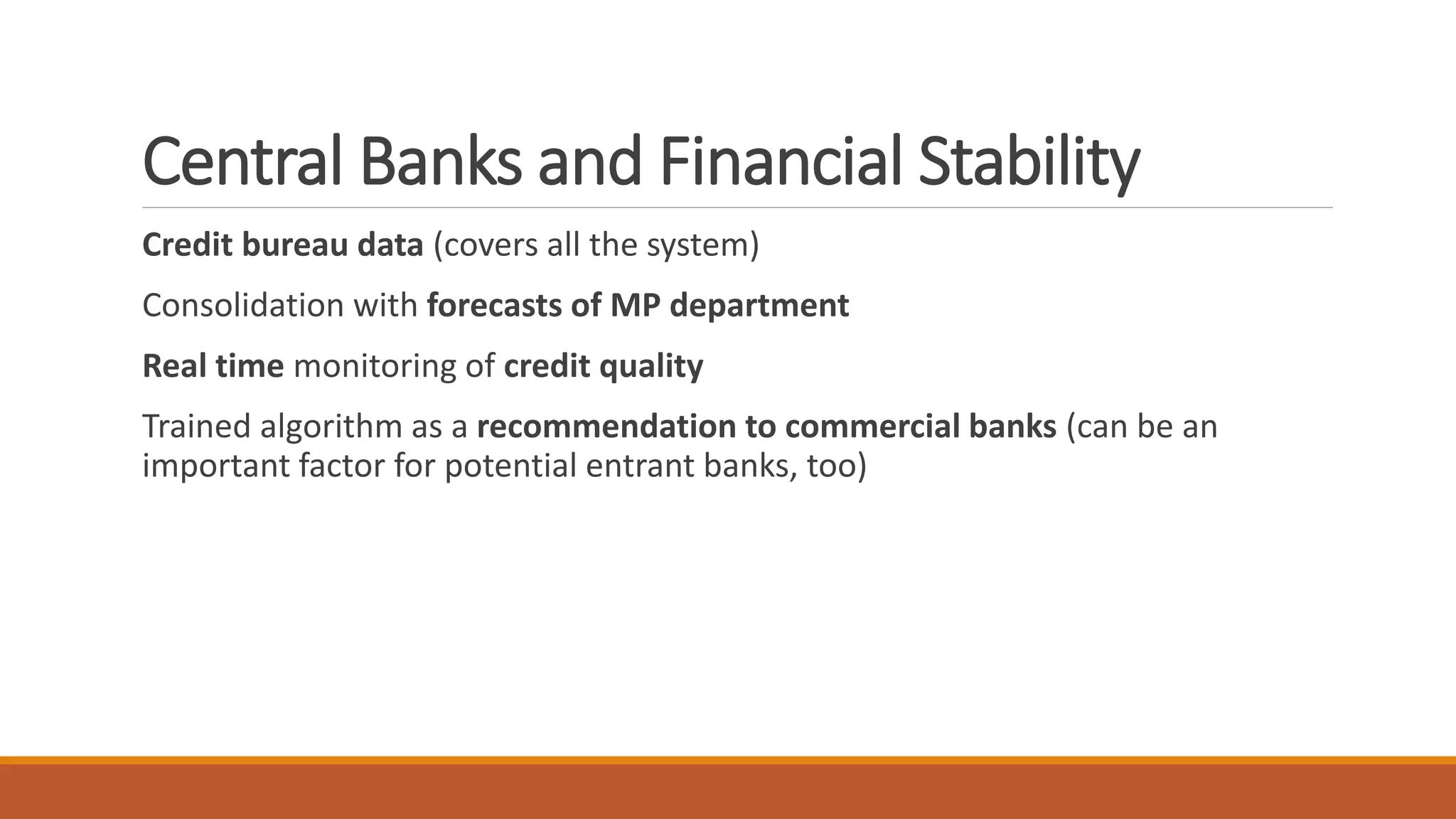 Central Banks and Financial Stability

Credit bureau data (covers all the system)

Consolidation with forecasts of MP department

Real time monitoring of credit quality

Trained algorithm as a recommendation to commercial banks (can be an important factor for potential entrant banks, too)